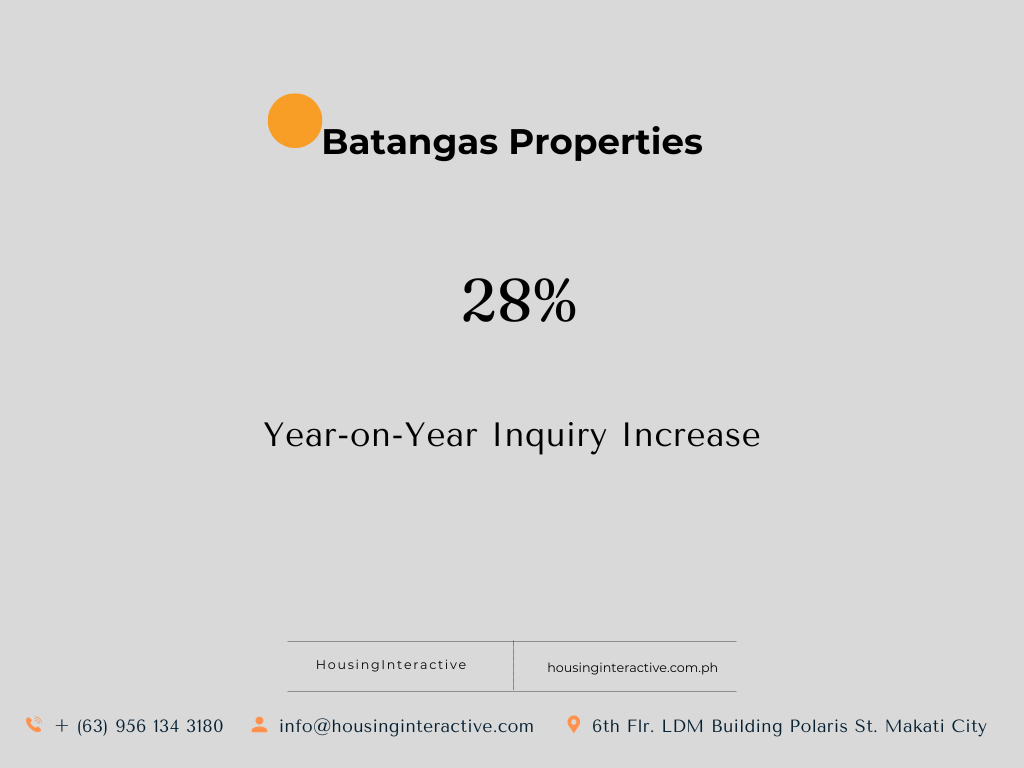 Batangas Properties

28%

Year-on-Year Inquiry Increase

HousingInteractive

housinginteractive.com.ph

+ (63) 956 134 3180 info@housinginteractive.com 6th Flr. LDM Building Polaris St. Makati City